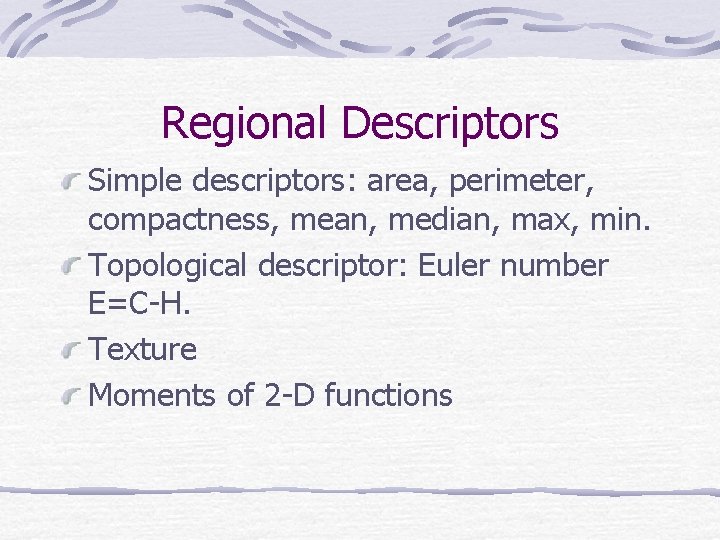 Regional Descriptors

Simple descriptors: area, perimeter, compactness, mean, median, max, min.

Topological descriptor: Euler number E=C-H.

Texture

Moments of 2-D functions